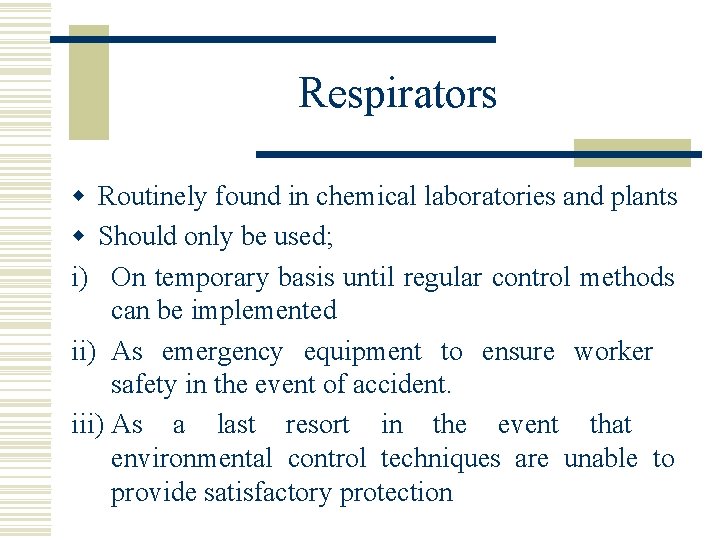 Respirators

- Routinely found in chemical laboratories and plants
- Should only be used;

i) On temporary basis until regular control methods can be implemented

ii) As emergency equipment to ensure worker safety in the event of accident.

iii) As a last resort in the event that environmental control techniques are unable to provide satisfactory protection